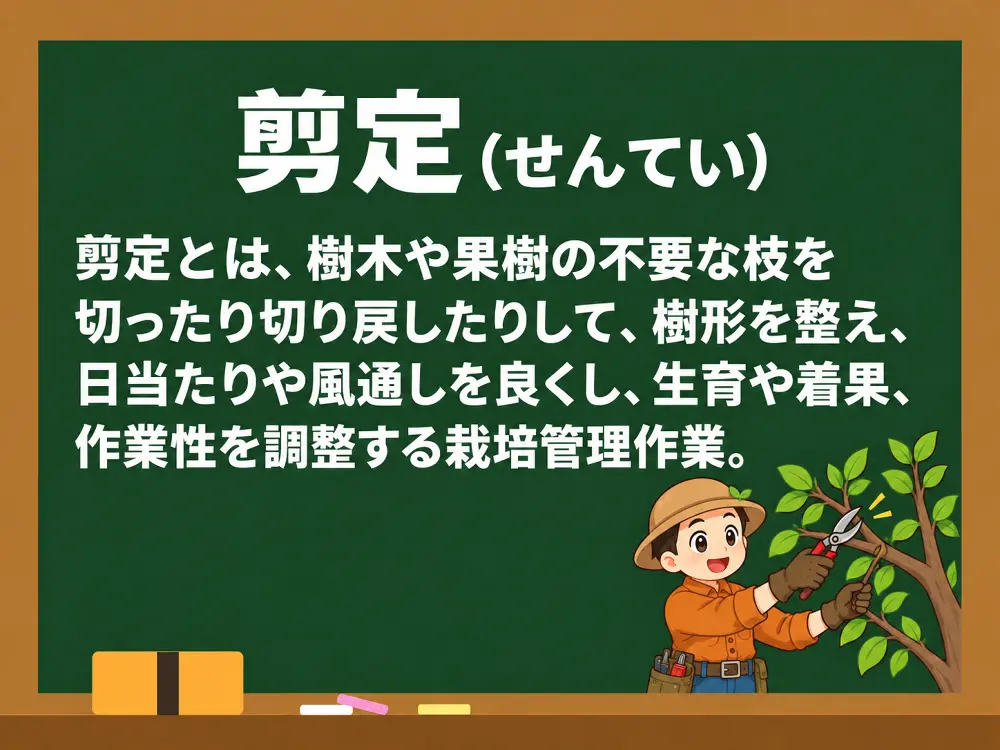 剪定(せんてい)

剪定とは、樹木や果樹の不要な枝を切ったり切り戻したりして、樹形を整え、日当たりや風通しを良くし、生育や着果、作業性を調整する栽培管理作業。